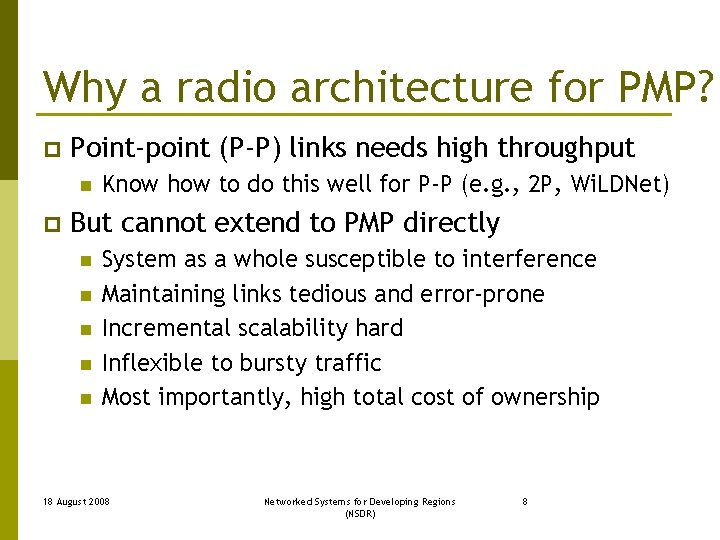 Why a radio architecture for PMP?

Point-point (P-P) links needs high throughput

Know how to do this well for P-P (e.g., 2P, WiLDNet)

But cannot extend to PMP directly

System as a whole susceptible to interference

Maintaining links tedious and error-prone

Incremental scalability hard

Inflexible to bursty traffic

Most importantly, high total cost of ownership

18 August 2008

Networked Systems for Developing Regions (NSDR)

8